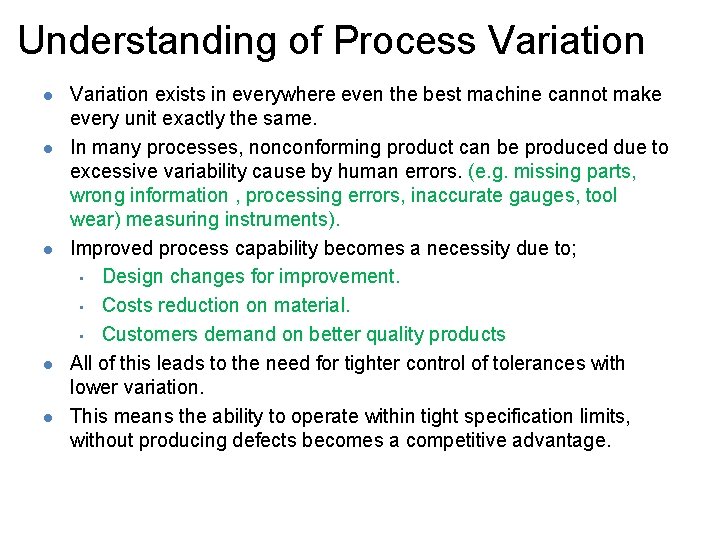 Understanding of Process Variation

- Variation exists in everywhere even the best machine cannot make every unit exactly the same.
- In many processes, nonconforming product can be produced due to excessive variability cause by human errors. (e.g. missing parts, wrong information , processing errors, inaccurate gauges, tool wear) measuring instruments).
- Improved process capability becomes a necessity due to;
  - Design changes for improvement.
  - Costs reduction on material.
  - Customers demand on better quality products
- All of this leads to the need for tighter control of tolerances with lower variation.
- This means the ability to operate within tight specification limits, without producing defects becomes a competitive advantage.